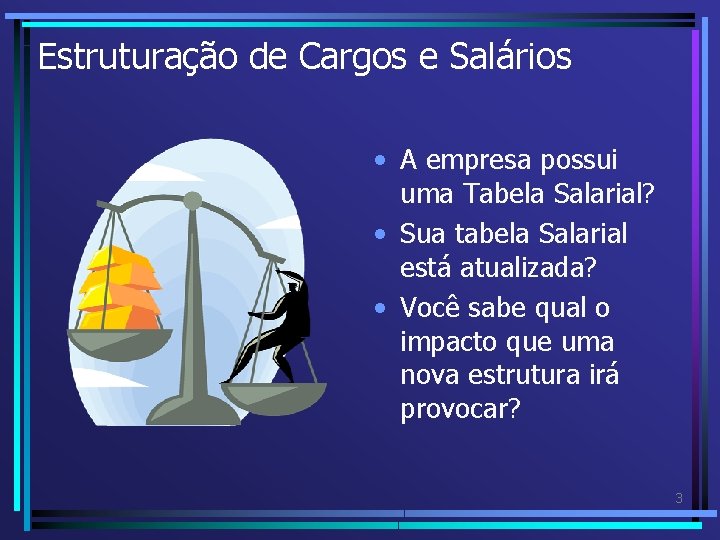 Estruturação de Cargos e Salários

• A empresa possui uma Tabela Salarial?
• Sua tabela Salarial está atualizada?
• Você sabe qual o impacto que uma nova estrutura irá provocar?

3